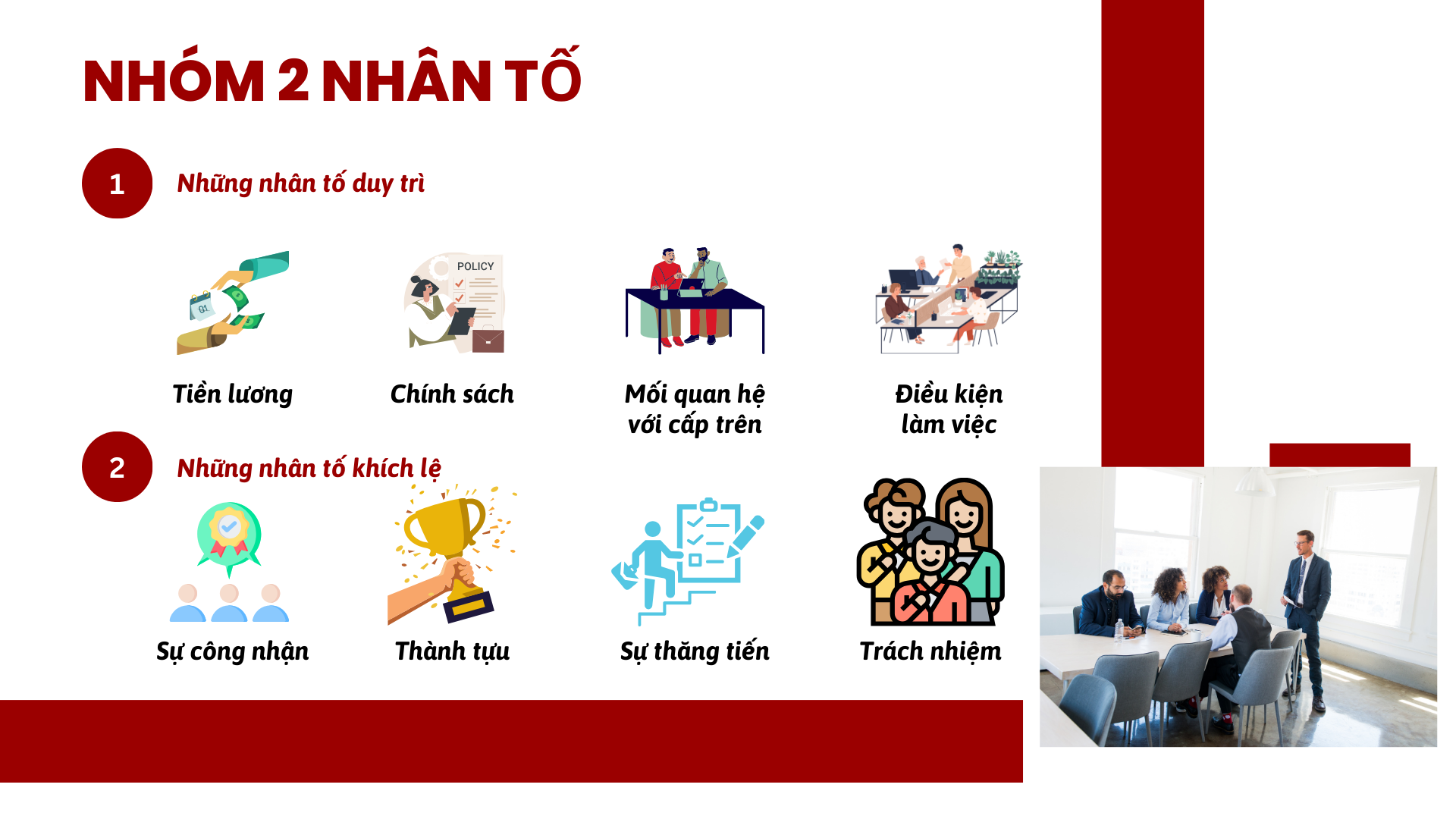 NHÓM 2 NHÂN TỐ

1 Những nhân tố duy trì

01

POLICY

Tiền lương

Chính sách

Mối quan hệ với cấp trên

Điều kiện làm việc

2 Những nhân tố khích lệ

Sự công nhận

Thành tựu

Sự thăng tiến

Trách nhiệm